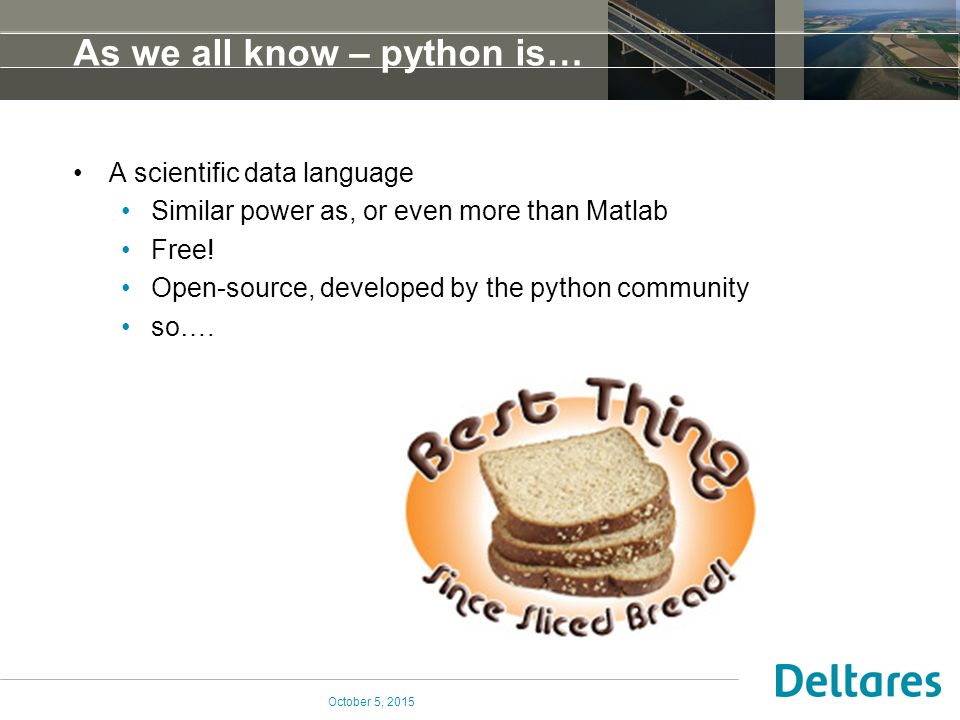 As we all know – python is…

• A scientific data language
  • Similar power as, or even more than Matlab
  • Free!
  • Open-source, developed by the python community
  • so….

Best Thing
Since Sliced Bread!

October 5, 2015

Deltares